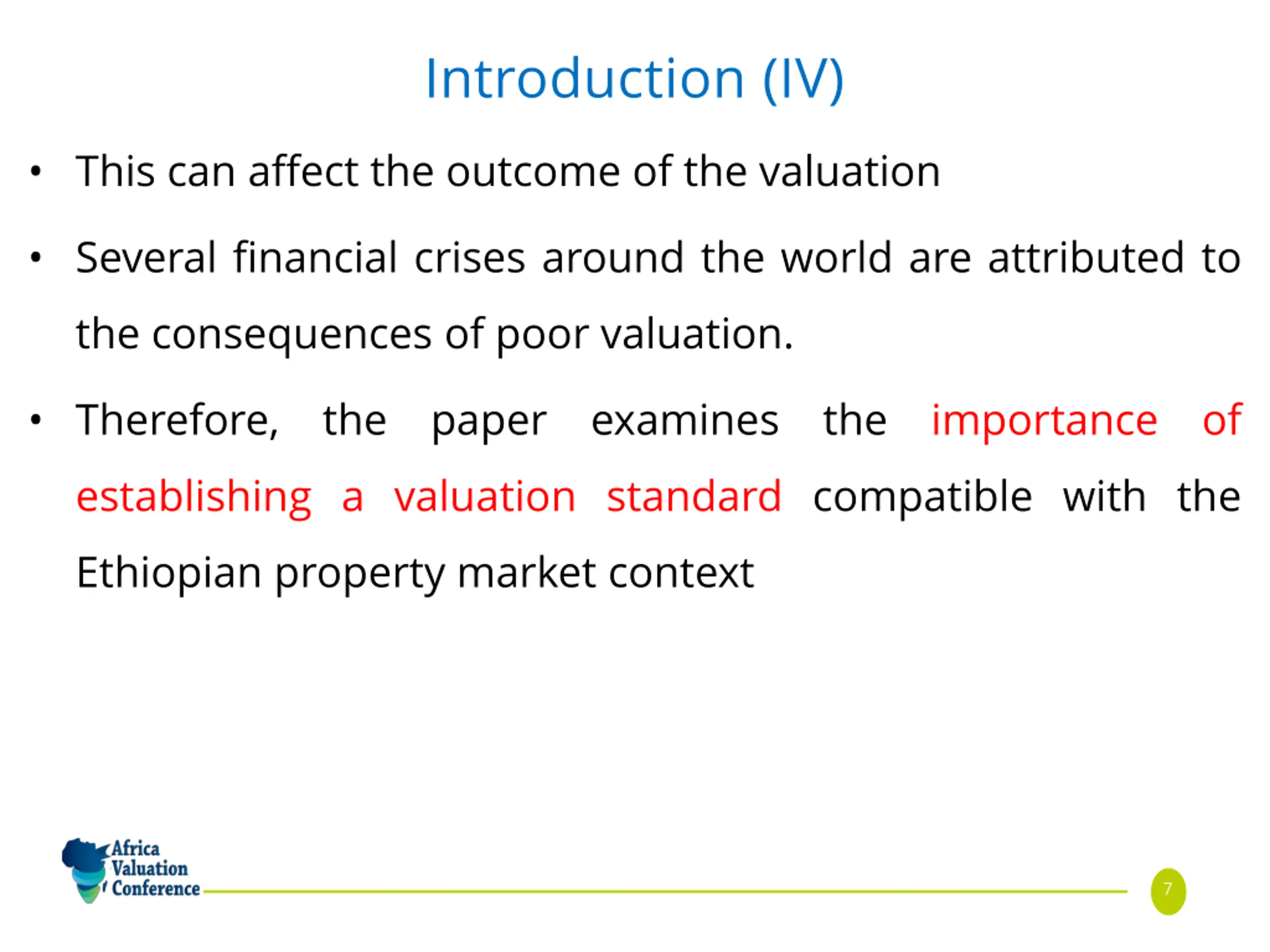 Introduction (IV)

• This can affect the outcome of the valuation

• Several financial crises around the world are attributed to the consequences of poor valuation.

• Therefore, the paper examines the importance of establishing a valuation standard compatible with the Ethiopian property market context

Africa Valuation Conference

7